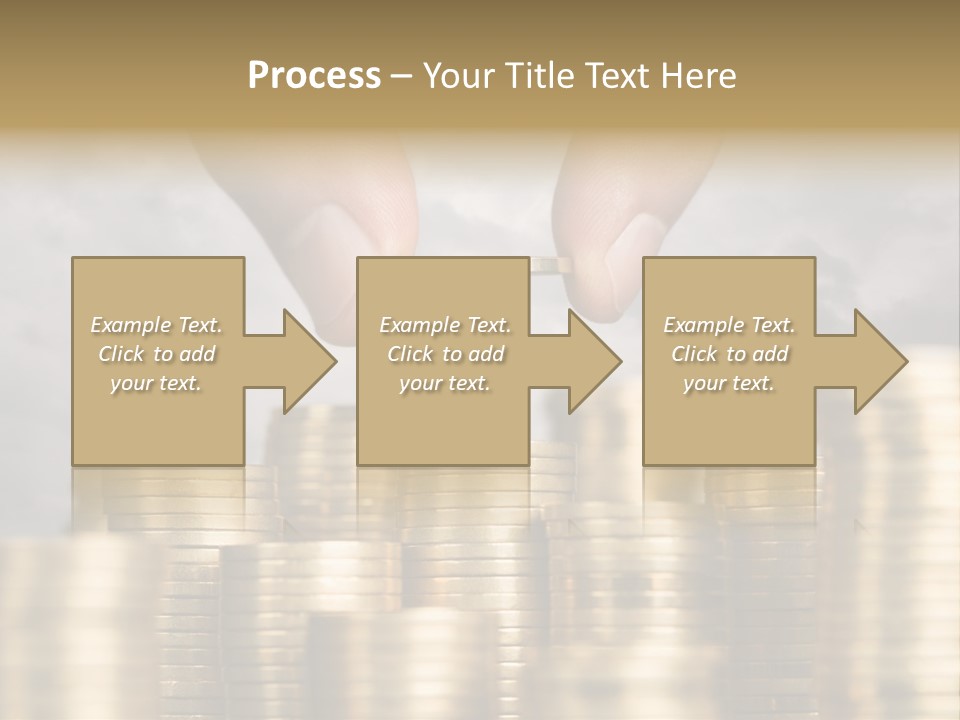 Process – Your Title Text Here

Example Text. Click to add your text.

Example Text. Click to add your text.

Example Text. Click to add your text.